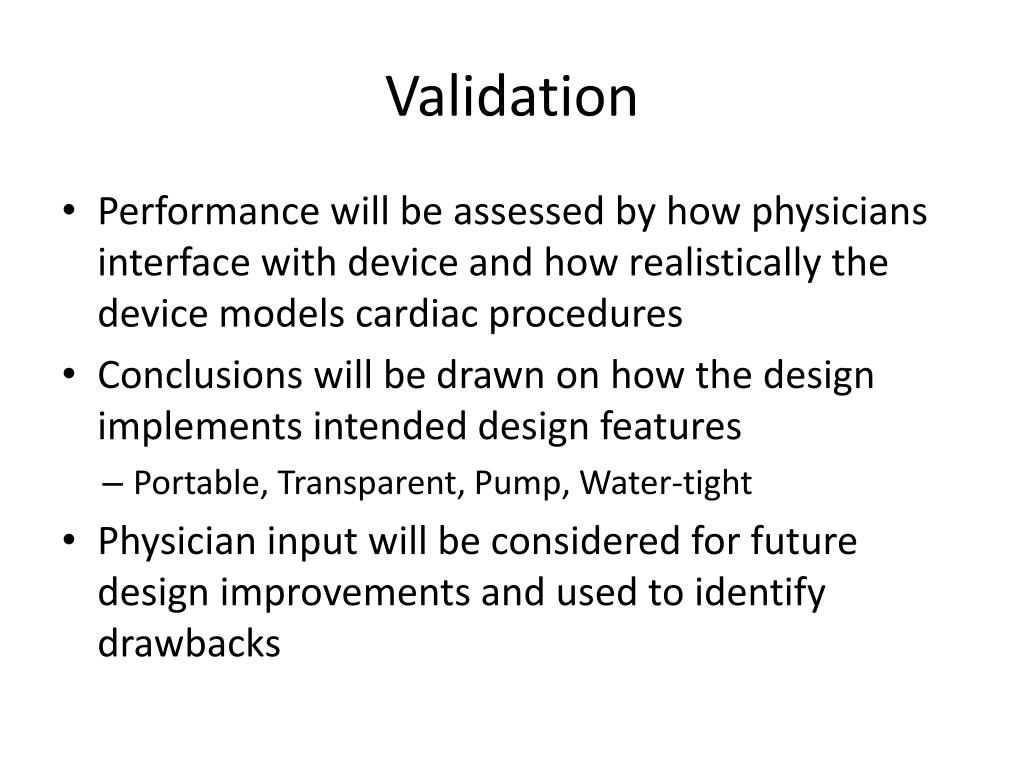 Validation

• Performance will be assessed by how physicians interface with device and how realistically the device models cardiac procedures
• Conclusions will be drawn on how the design implements intended design features
– Portable, Transparent, Pump, Water-tight
• Physician input will be considered for future design improvements and used to identify drawbacks